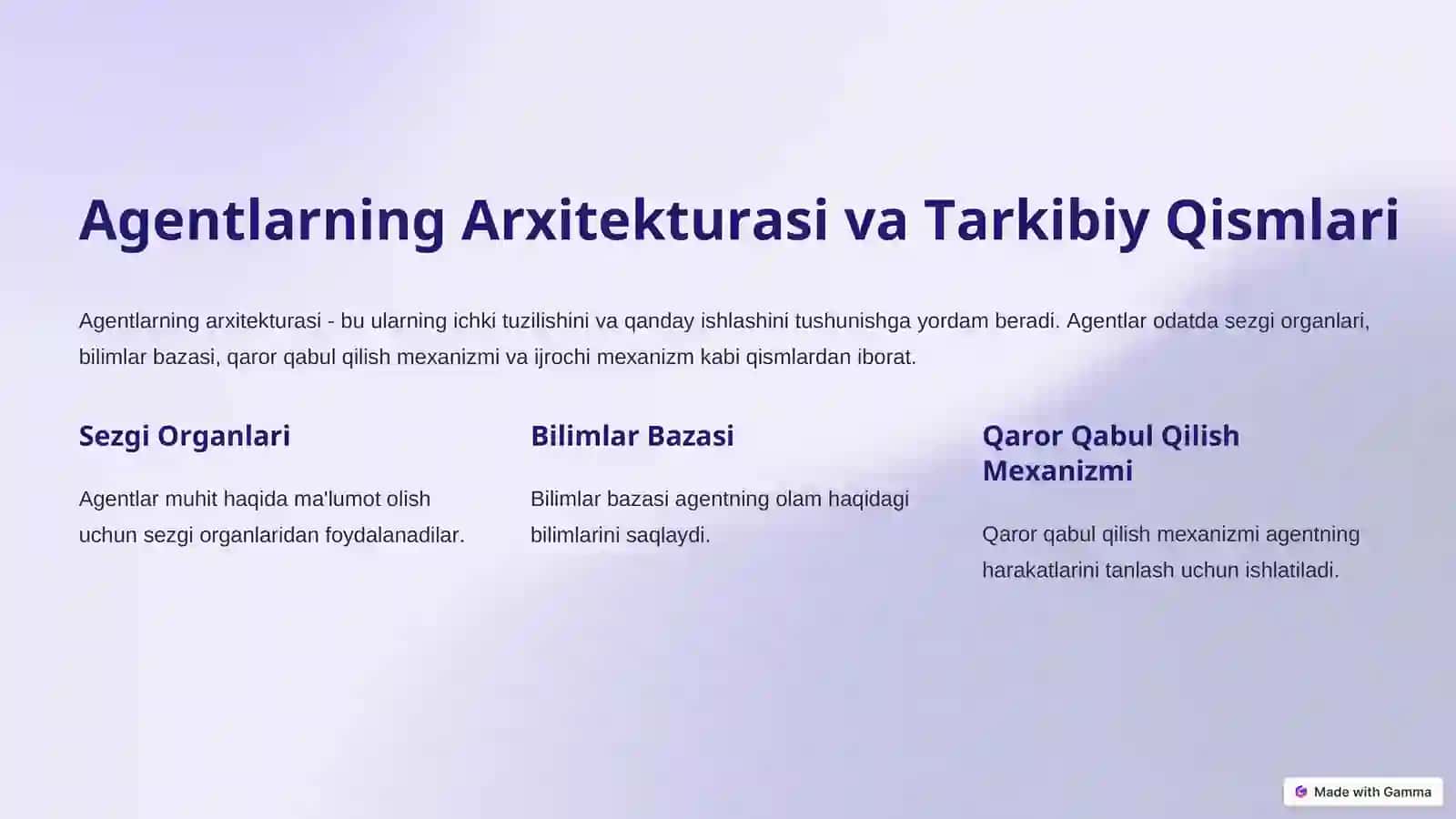 Agentlarning Arxitekturasi va Tarkibiy Qismlari

Agentlarning arxitekturasi - bu ularning ichki tuzilishini va qanday ishlashini tushunishga yordam beradi. Agentlar odatda sezgi organlari, bilimlar bazasi, qaror qabul qilish mexanizmi va ijrochi mexanizm kabi qismlardan iborat.

Sezgi Organlari

Agentlar muhit haqida ma'lumot olish uchun sezgi organlaridan foydalanadilar.

Bilimlar Bazasi

Bilimlar bazasi agentning olam haqidagi bilimlarini saqlaydi.

Qaror Qabul Qilish Mexanizmi

Qaror qabul qilish mexanizmi agentning harakatlarini tanlash uchun ishlatiladi.

Made with Gamma